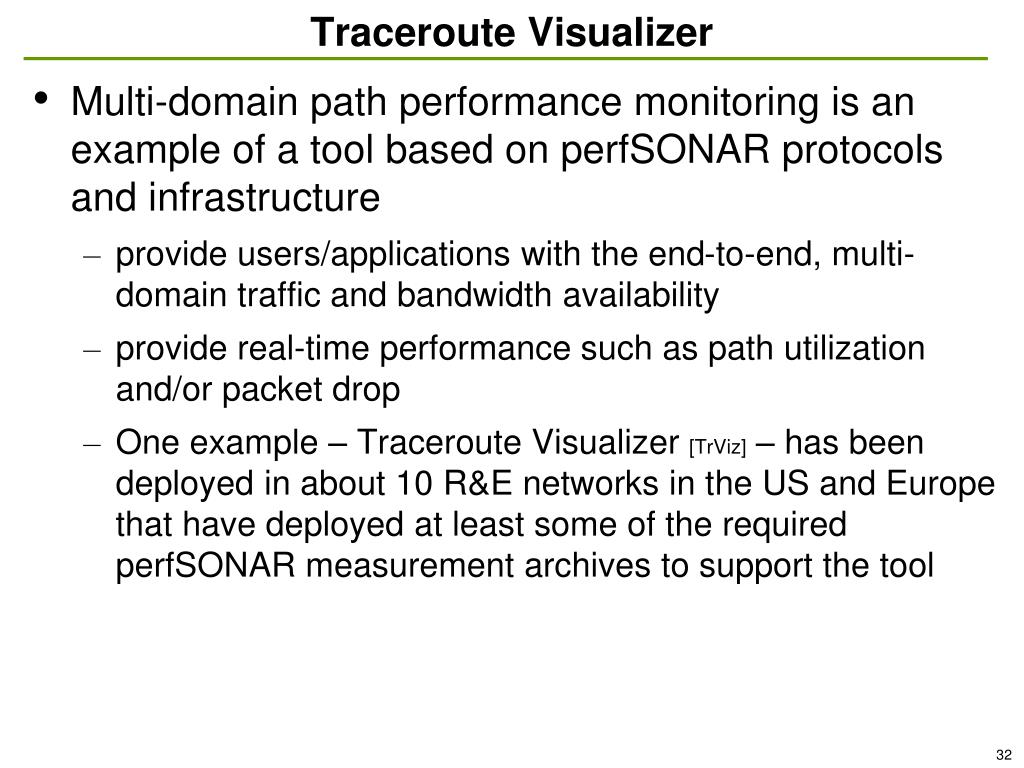 Traceroute Visualizer

• Multi-domain path performance monitoring is an example of a tool based on perfSONAR protocols and infrastructure

– provide users/applications with the end-to-end, multi-domain traffic and bandwidth availability

– provide real-time performance such as path utilization and/or packet drop

– One example – Traceroute Visualizer [TrViz] – has been deployed in about 10 R&E networks in the US and Europe that have deployed at least some of the required perfSONAR measurement archives to support the tool

32